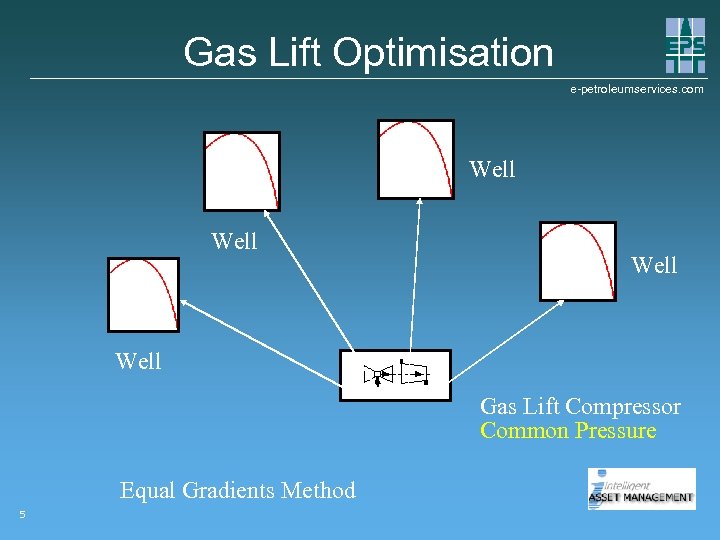 Gas Lift Optimisation

EPS

e-petroleumservices.com

Well

Well

Well

Well

Gas Lift Compressor
Common Pressure

Equal Gradients Method

Intelligent
ASSET MANAGEMENT

5